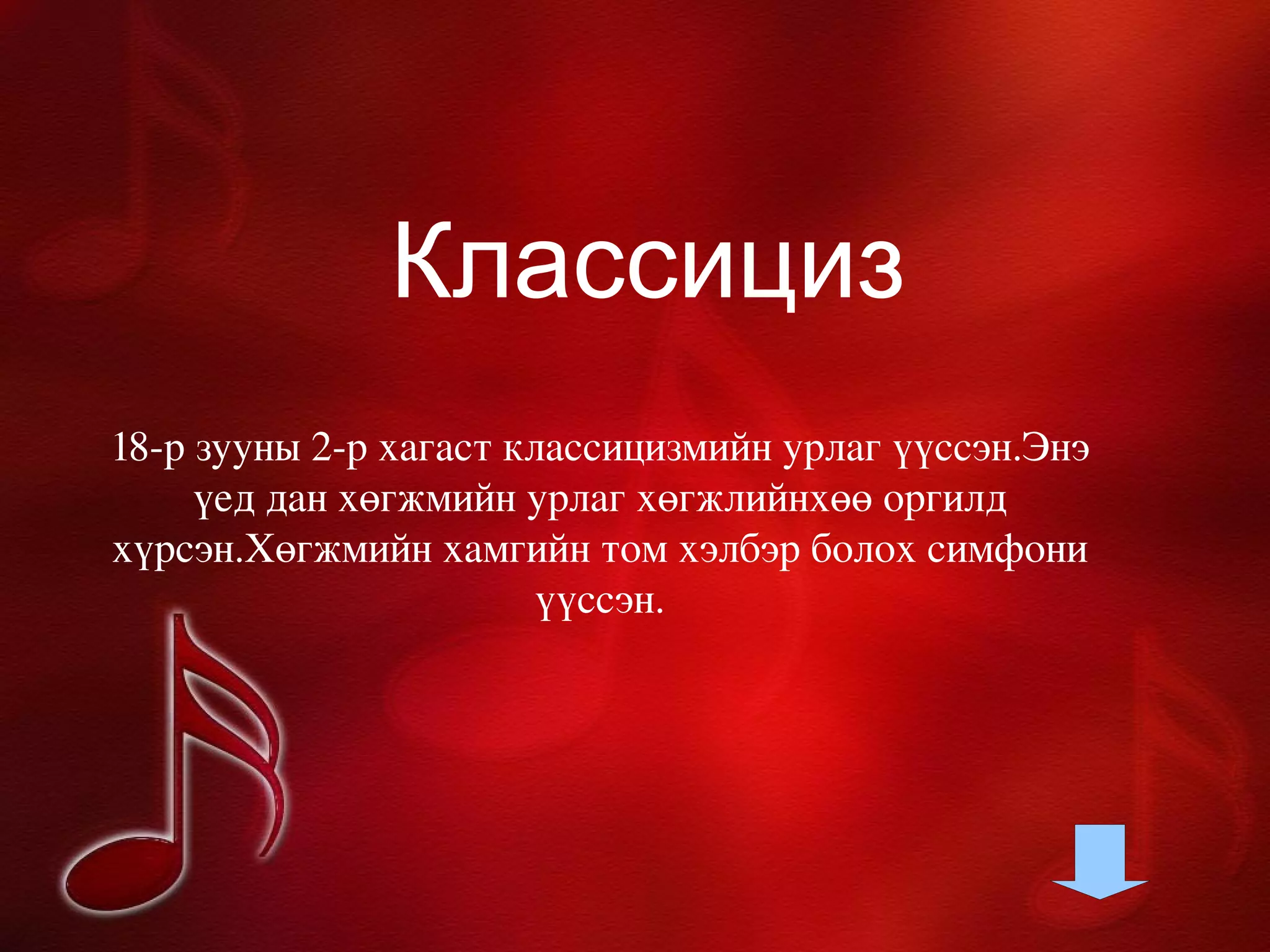 Классициз

18-р зууны 2-р хагаст классицизмийн урлаг үүссэн.Энэ үед дан хөгжмийн урлаг хөгжлийнхөө оргилд хүрсэн.Хөгжмийн хамгийн том хэлбэр болох симфони үүссэн.